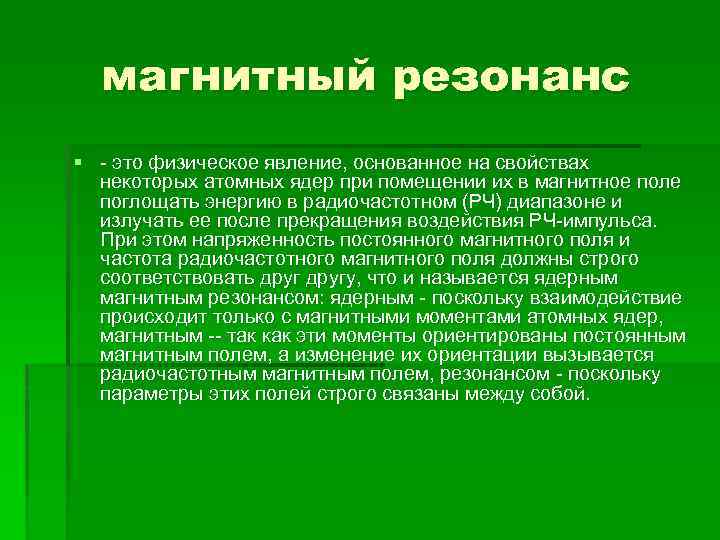 магнитный резонанс

- это физическое явление, основанное на свойствах некоторых атомных ядер при помещении их в магнитное поле поглощать энергию в радиочастотном (РЧ) диапазоне и излучать ее после прекращения воздействия РЧ-импульса. При этом напряженность постоянного магнитного поля и частота радиочастотного магнитного поля должны строго соответствовать друг другу, что и называется ядерным магнитным резонансом: ядерным - поскольку взаимодействие происходит только с магнитными моментами атомных ядер, магнитным -- так как эти моменты ориентированы постоянным магнитным полем, а изменение их ориентации вызывается радиочастотным магнитным полем, резонансом - поскольку параметры этих полей строго связаны между собой.